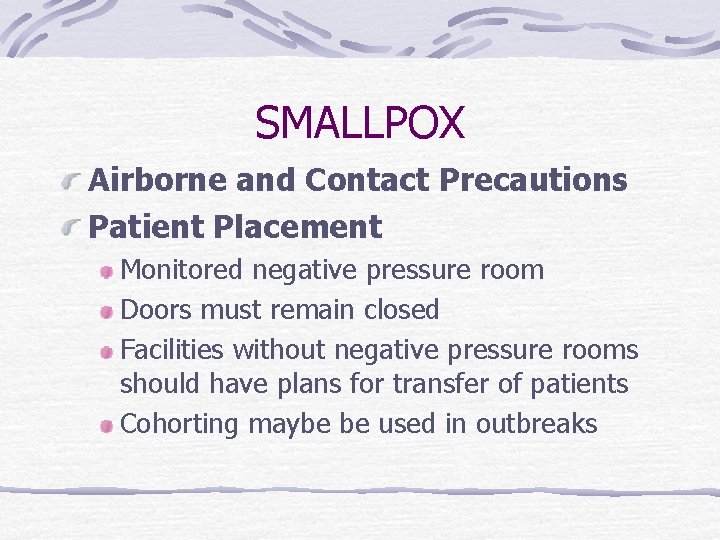 SMALLPOX

Airborne and Contact Precautions

Patient Placement

Monitored negative pressure room

Doors must remain closed

Facilities without negative pressure rooms should have plans for transfer of patients

Cohorting maybe be used in outbreaks